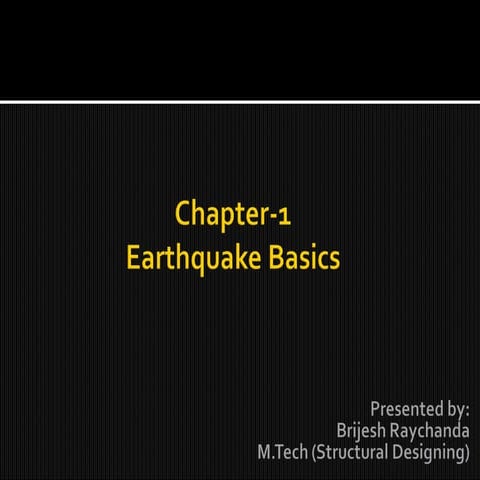 Chapter-1
Earthquake Basics

Presented by:
Brijesh Raychanda
M.Tech (Structural Designing)